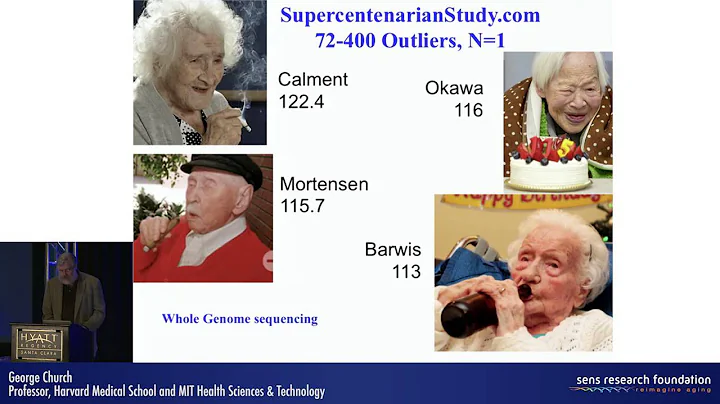 SupercentenarianStudy.com
72-400 Outliers, N=1

Calment
122.4

Okawa
116

Mortensen
115.7

Barwis
113

Happy Birthday

Whole Genome sequencing

HYATT REGENCY SANTA CLARA

George Church
Professor, Harvard Medical School and MIT Health Sciences & Technology

sens research foundation
reimagine aging